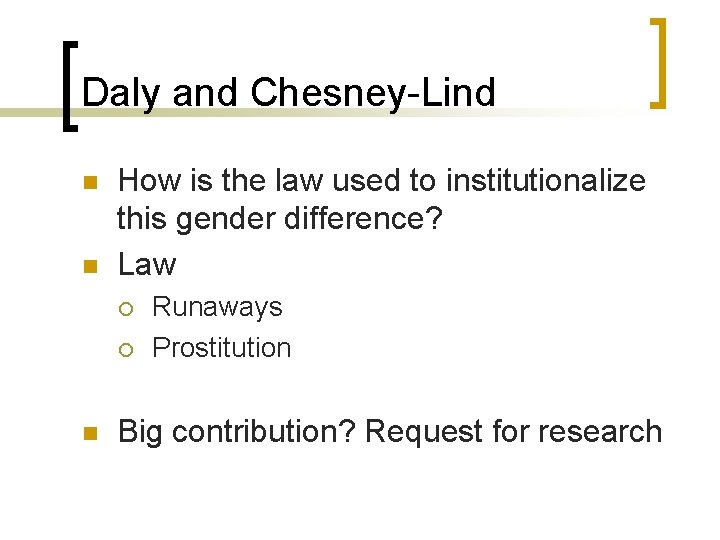 Daly and Chesney-Lind

How is the law used to institutionalize this gender difference?

Law

Runaways

Prostitution

Big contribution? Request for research